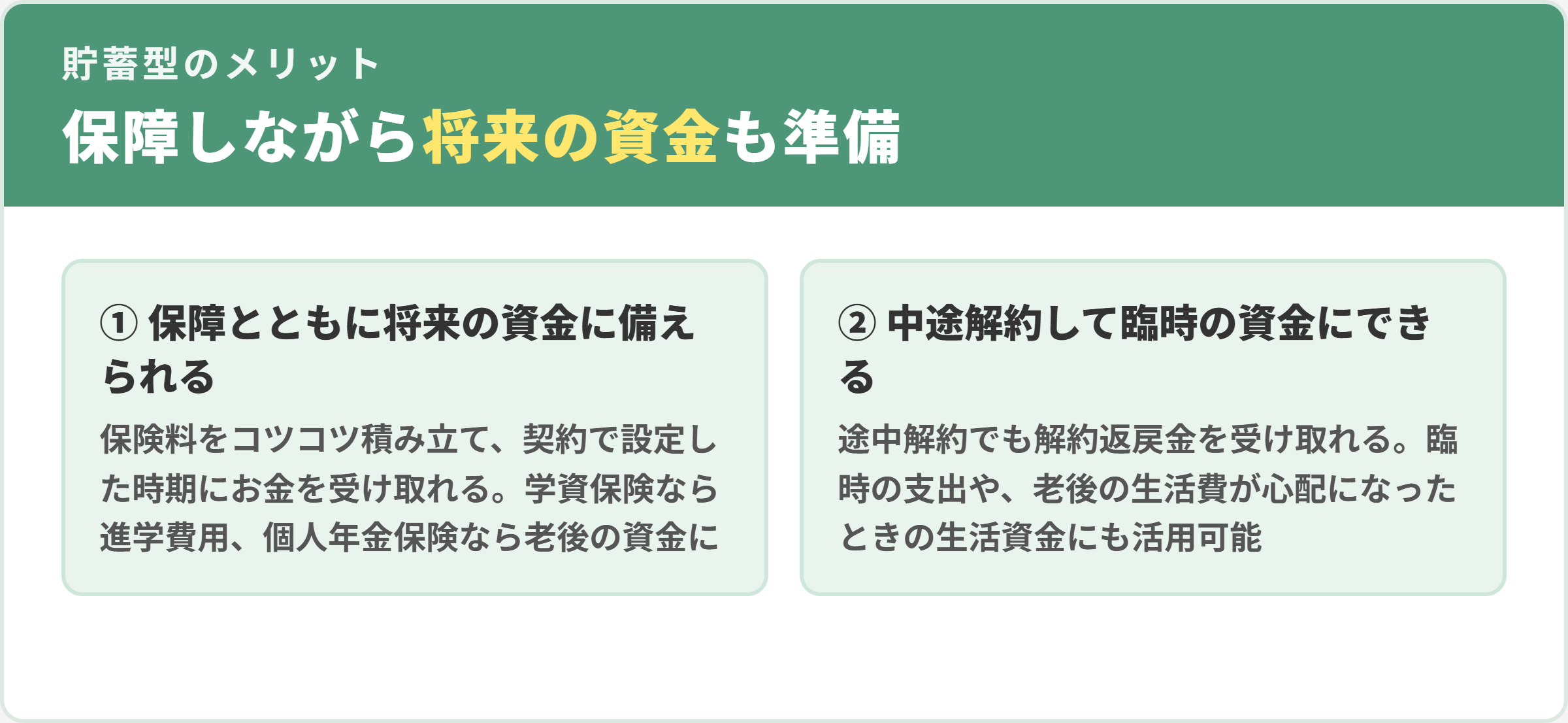 貯蓄型のメリット

保障しながら将来の資金も準備

① 保障とともに将来の資金に備えられる

保険料をコツコツ積み立て、契約で設定した時期にお金を受け取れる。学資保険なら進学費用、個人年金保険なら老後の資金に

② 中途解約して臨時の資金にできる

途中解約でも解約返戻金を受け取れる。臨時の支出や、老後の生活費が心配になったときの生活資金にも活用可能